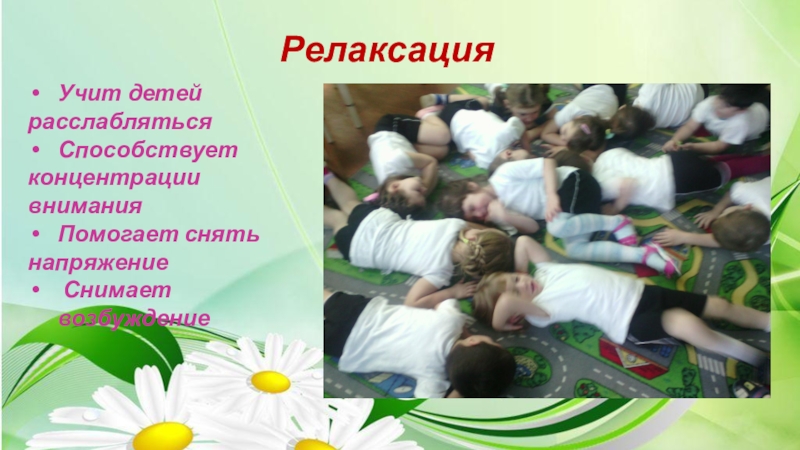 Релаксация

• Учит детей расслабляться
• Способствует концентрации внимания
• Помогает снять напряжение
• Снимает возбуждение